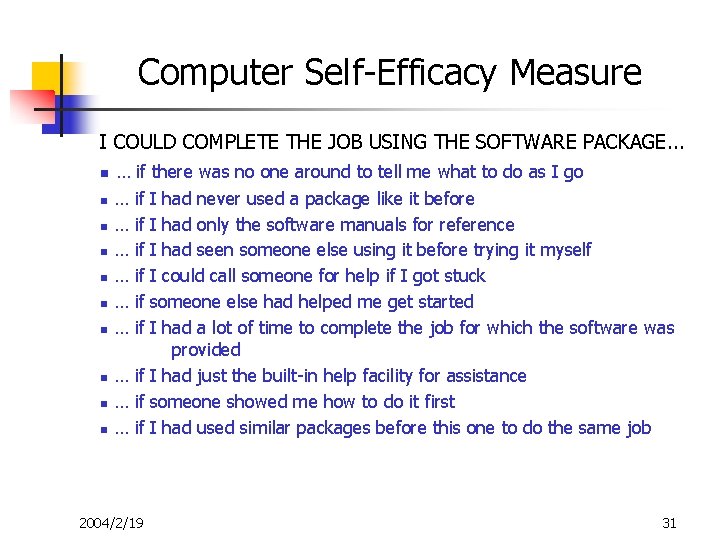 Computer Self-Efficacy Measure

I COULD COMPLETE THE JOB USING THE SOFTWARE PACKAGE…

- … if there was no one around to tell me what to do as I go
- … if I had never used a package like it before
- … if I had only the software manuals for reference
- … if I had seen someone else using it before trying it myself
- … if I could call someone for help if I got stuck
- … if someone else had helped me get started
- … if I had a lot of time to complete the job for which the software was provided
- … if I had just the built-in help facility for assistance
- … if someone showed me how to do it first
- … if I had used similar packages before this one to do the same job

2004/2/19

31